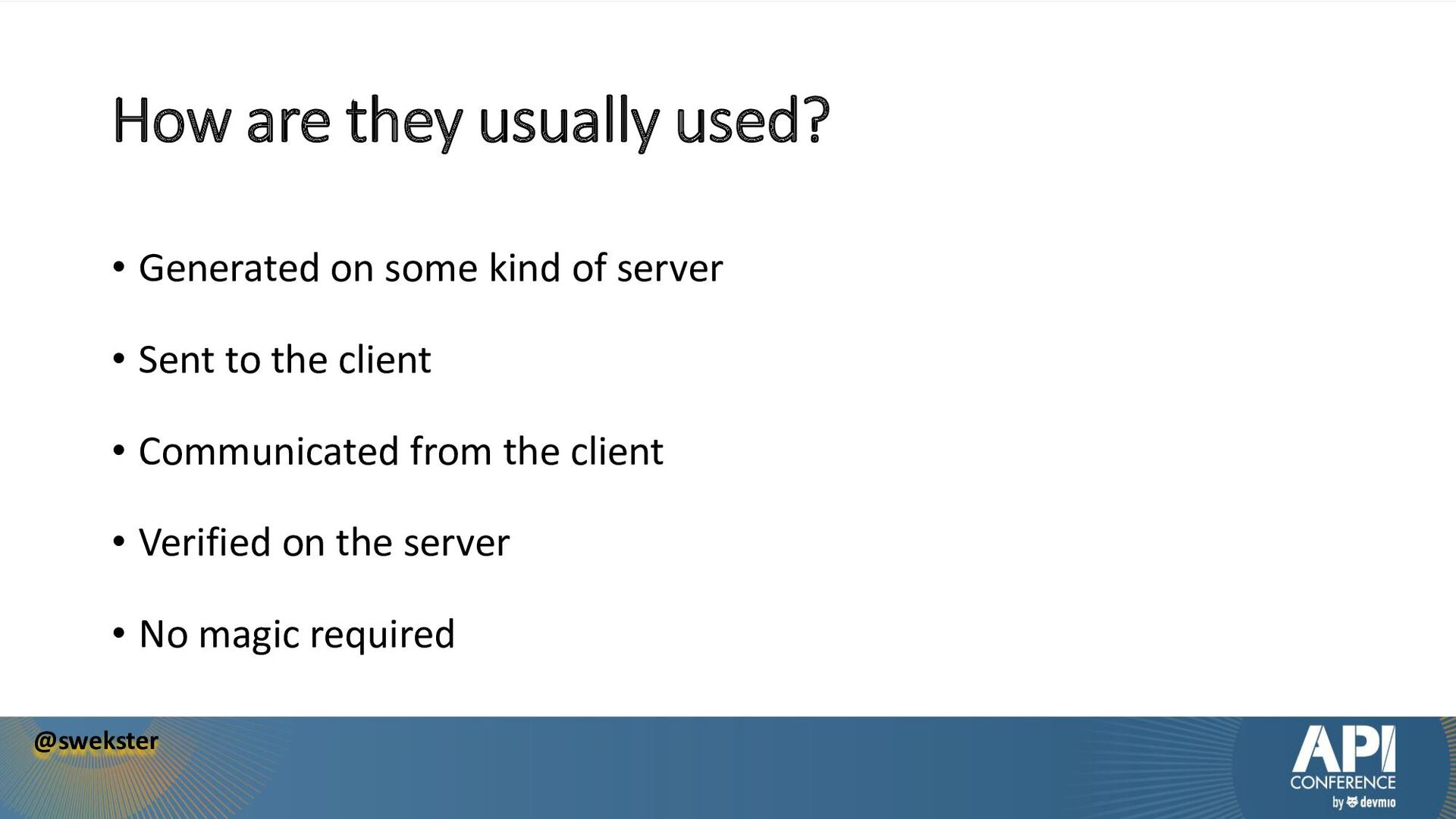 How are they usually used?

• Generated on some kind of server

• Sent to the client

• Communicated from the client

• Verified on the server

• No magic required

@swekster

API
CONFERENCE
by devmio